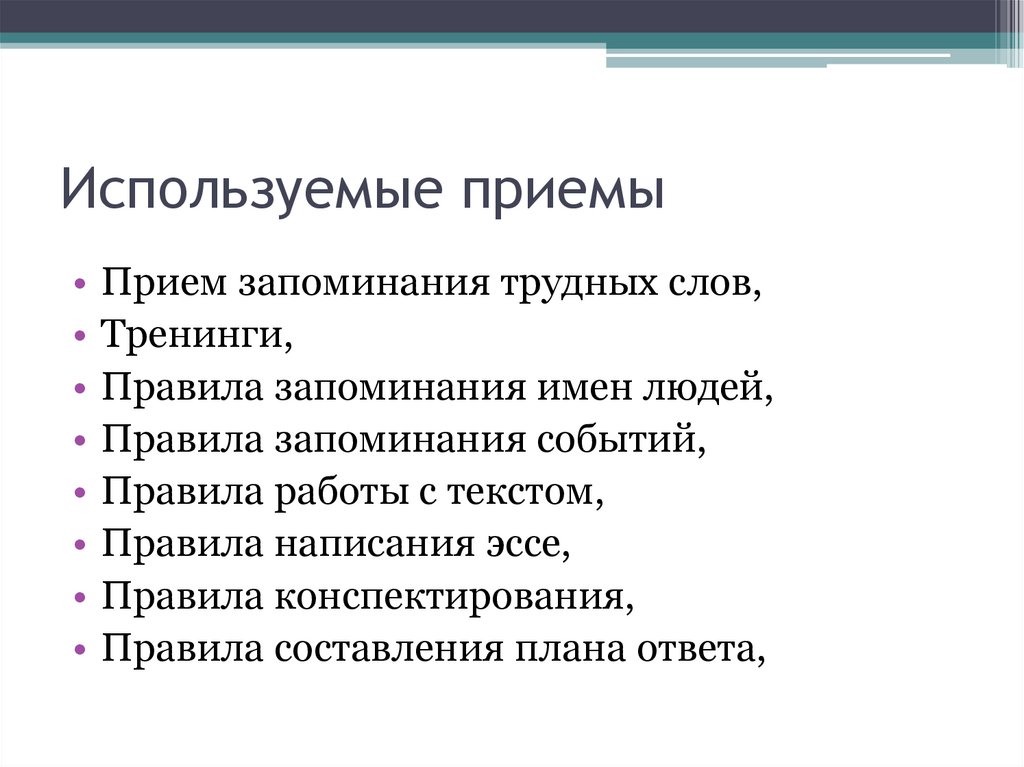 Используемые приемы

• Прием запоминания трудных слов,
• Тренинги,
• Правила запоминания имен людей,
• Правила запоминания событий,
• Правила работы с текстом,
• Правила написания эссе,
• Правила конспектирования,
• Правила составления плана ответа,